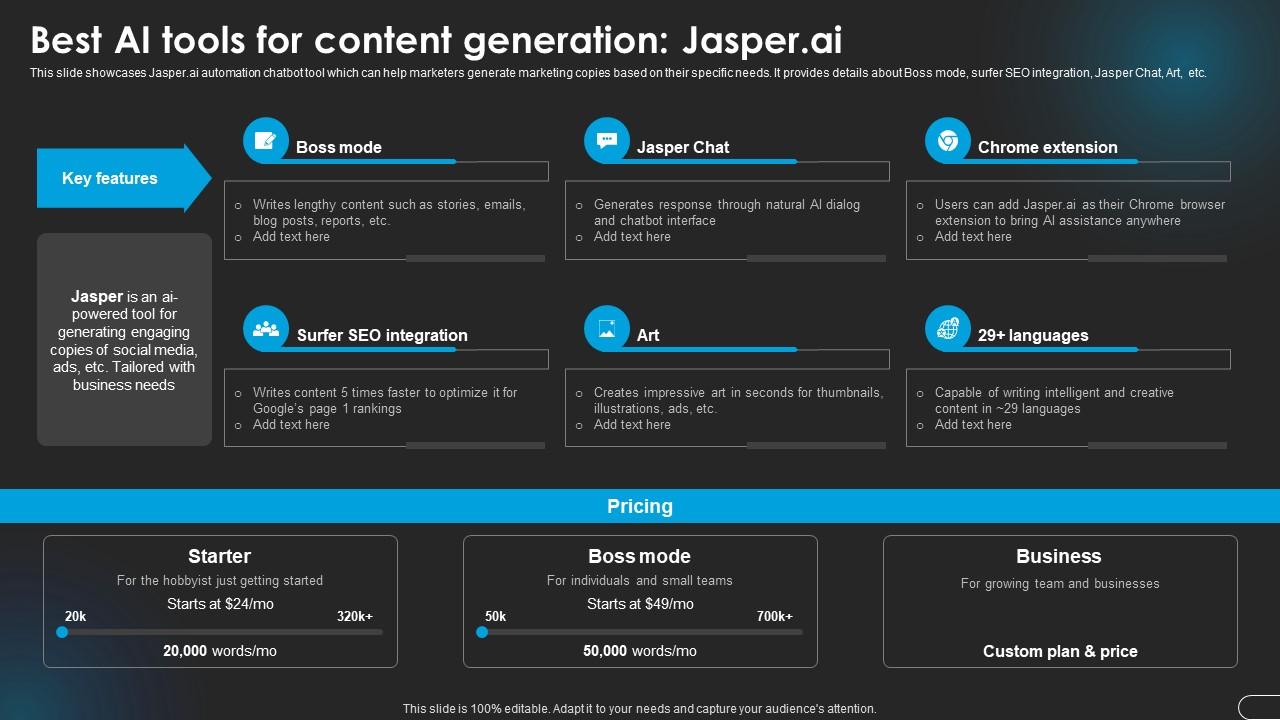 Best AI tools for content generation: Jasper.ai

This slide showcases Jasper.ai automation chatbot tool which can help marketers generate marketing copies based on their specific needs. It provides details about Boss mode, surfer SEO integration, Jasper Chat, Art, etc.

Key features

Jasper is an ai-powered tool for generating engaging copies of social media, ads, etc. Tailored with business needs

Boss mode
o Writes lengthy content such as stories, emails, blog posts, reports, etc.
o Add text here

Jasper Chat
o Generates response through natural AI dialog and chatbot interface
o Add text here

Chrome extension
o Users can add Jasper.ai as their Chrome browser extension to bring AI assistance anywhere
o Add text here

Surfer SEO integration
o Writes content 5 times faster to optimize it for Google's page 1 rankings
o Add text here

Art
o Creates impressive art in seconds for thumbnails, illustrations, ads, etc.
o Add text here

29+ languages
o Capable of writing intelligent and creative content in ~29 languages
o Add text here

Pricing

Starter
For the hobbyist just getting started
Starts at $24/mo
20k
320k+
20,000 words/mo

Boss mode
For individuals and small teams
Starts at $49/mo
50k
700k+
50,000 words/mo

Business
For growing team and businesses
Custom plan & price

This slide is 100% editable. Adapt it to your needs and capture your audience's attention.